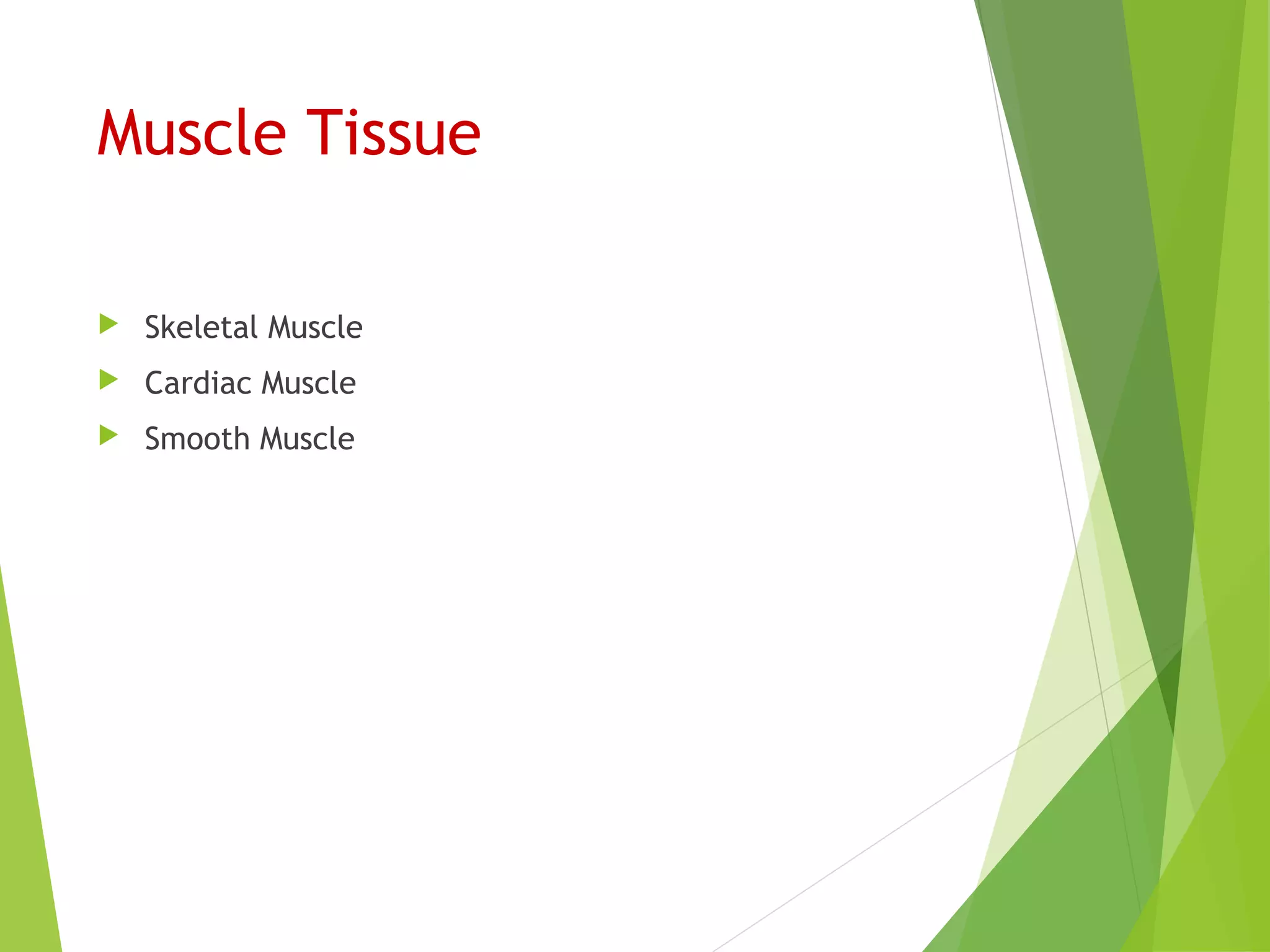 Muscle Tissue

Skeletal Muscle
Cardiac Muscle
Smooth Muscle